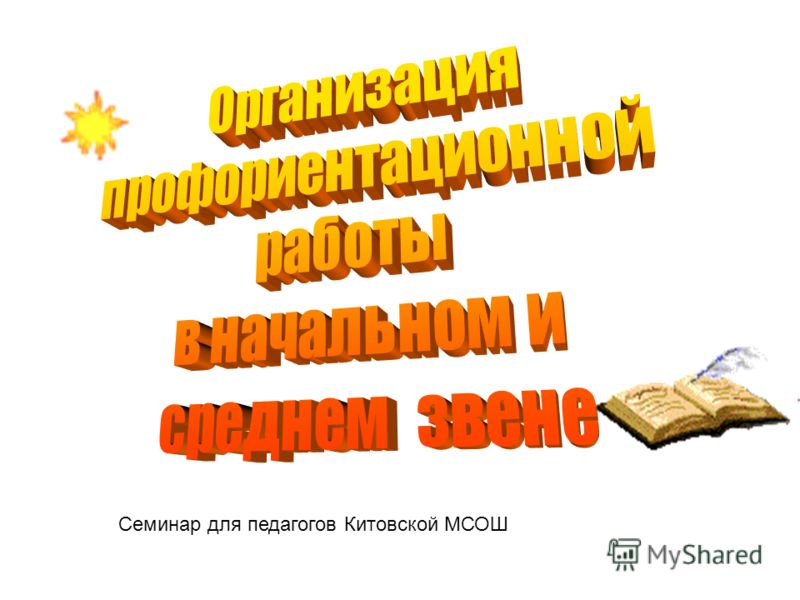 Организация профориентационной работы в начальном и среднем звене

Семинар для педагогов Китовской МСОШ

MyShared